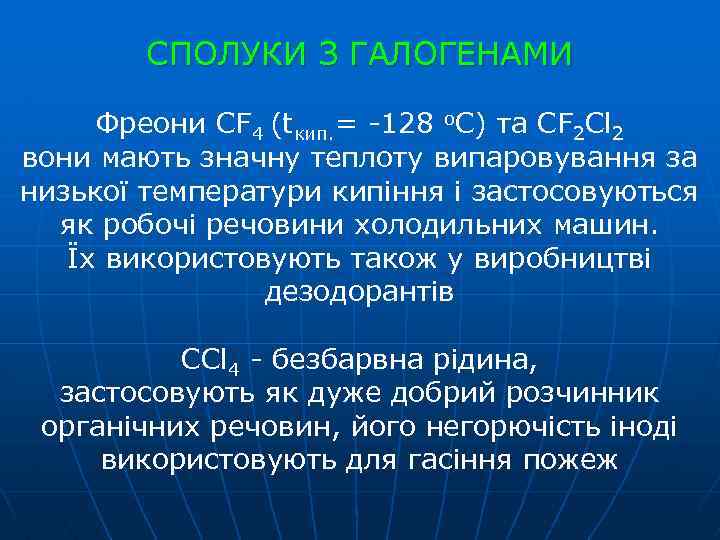 СПОЛУКИ З ГАЛОГЕНАМИ

Фреони $CF_4$ ($t_{кип.}$= -128 $^oC$) та $CF_2Cl_2$ вони мають значну теплоту випаровування за низької температури кипіння і застосовуються як робочі речовини холодильних машин. Їх використовують також у виробництві дезодорантів

$CCl_4$ - безбарвна рідина, застосовують як дуже добрий розчинник органічних речовин, його негорючість іноді використовують для гасіння пожеж